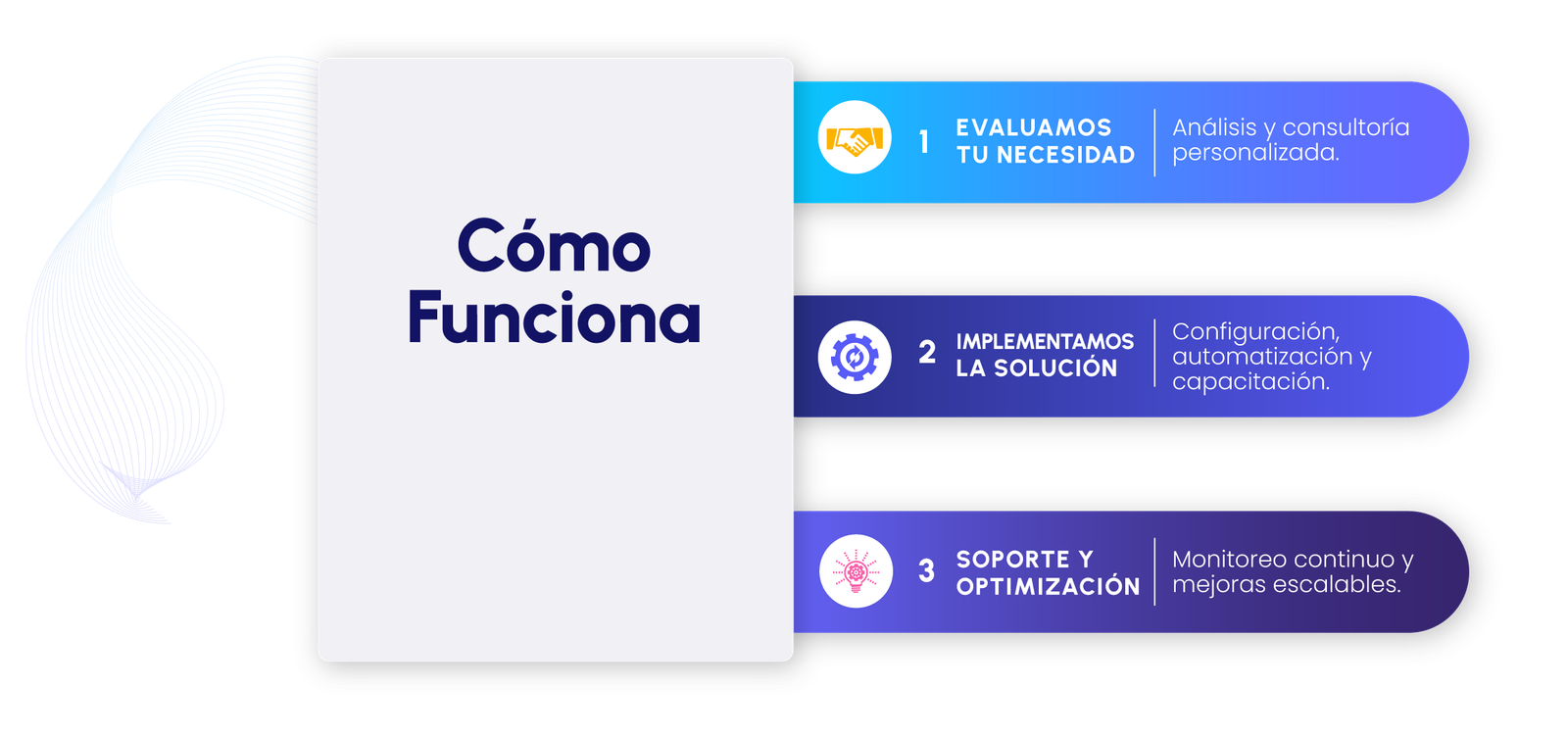 Cómo Funciona

1 EVALUAMOS TU NECESIDAD

Análisis y consultoría personalizada.

2 IMPLEMENTAMOS LA SOLUCIÓN

Configuración, automatización y capacitación.

3 SOPORTE Y OPTIMIZACIÓN

Monitoreo continuo y mejoras escalables.